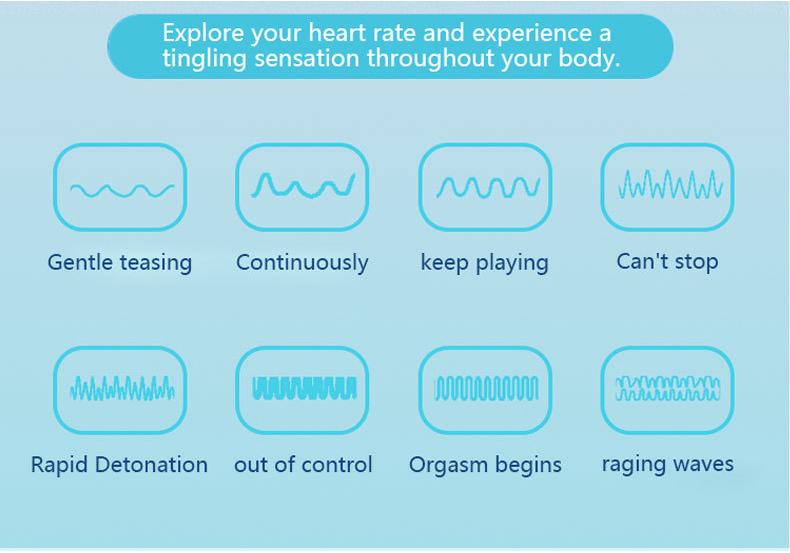 Explore your heart rate and experience a tingling sensation throughout your body.

Gentle teasing

Continuously

keep playing

Can't stop

Rapid Detonation

out of control

Orgasm begins

raging waves